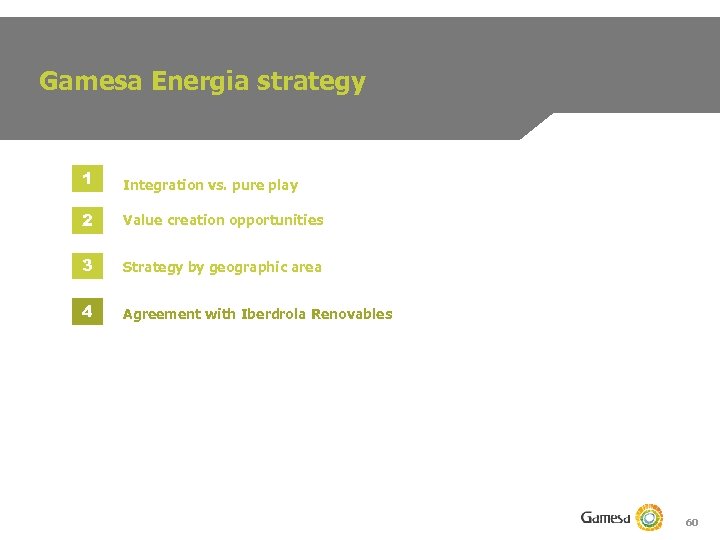 Gamesa Energia strategy

1 Integration vs. pure play

2 Value creation opportunities

3 Strategy by geographic area

4 Agreement with Iberdrola Renovables

Gamesa

60